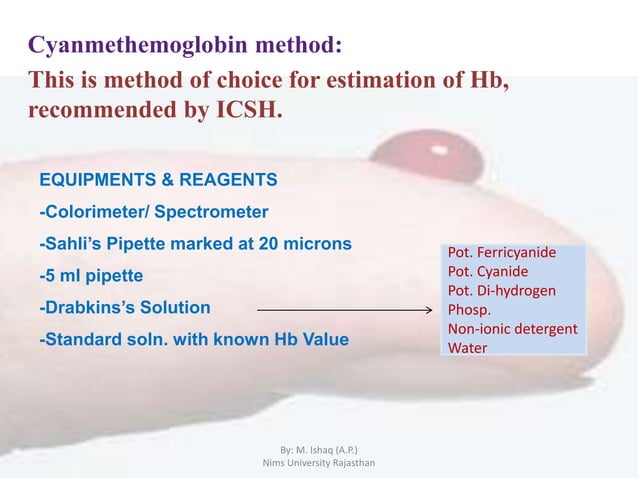 Cyanmethemoglobin method:

This is method of choice for estimation of Hb, recommended by ICSH.

EQUIPMENTS & REAGENTS

-Colorimeter/ Spectrometer

-Sahli's Pipette marked at 20 microns

-5 ml pipette

-Drabkins's Solution

-Standard soln. with known Hb Value

Pot. Ferricyanide
Pot. Cyanide
Pot. Di-hydrogen Phosp.
Non-ionic detergent
Water

By: M. Ishaq (A.P.)
Nims University Rajasthan